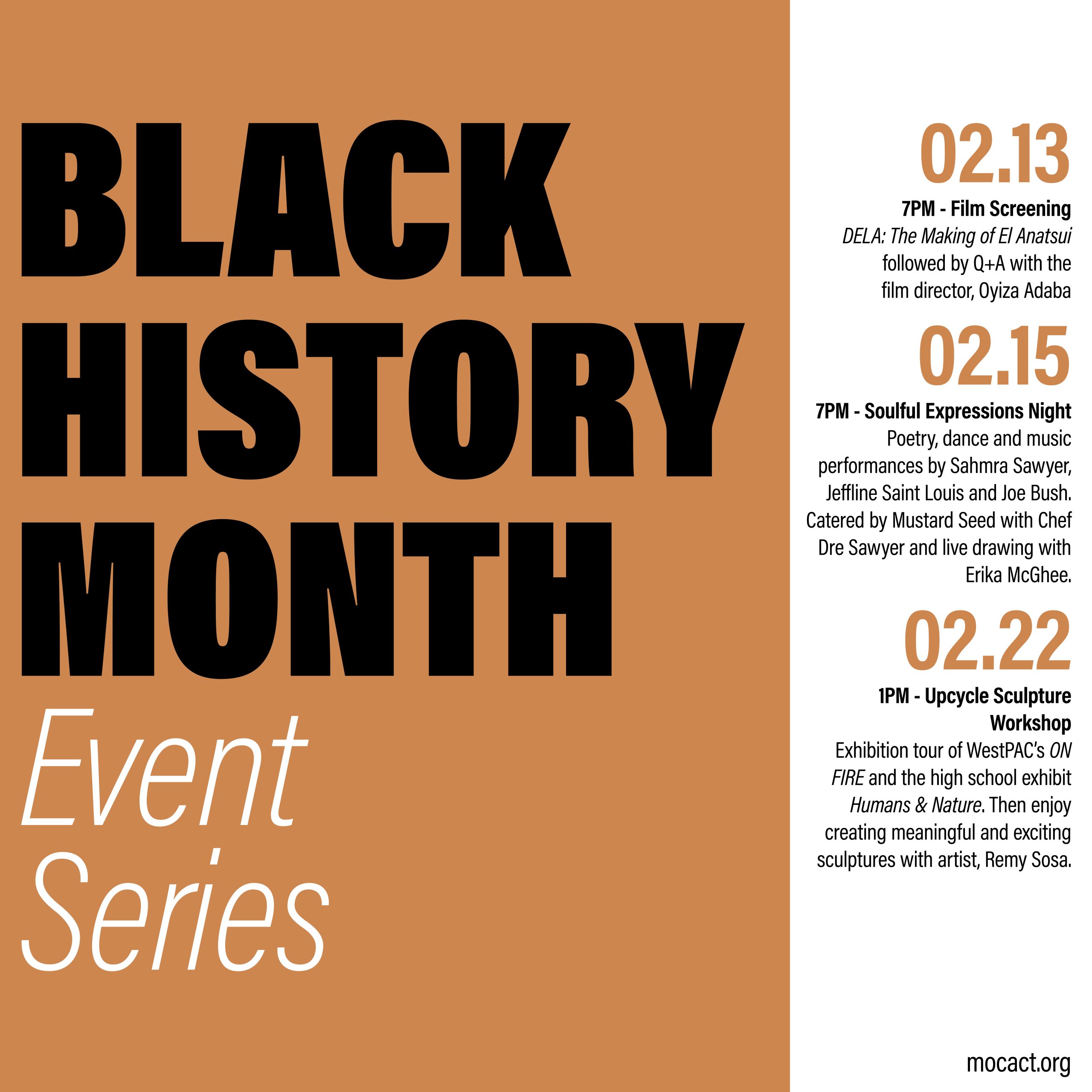 BLACK HISTORY MONTH

Event Series

02.13

7PM - Film Screening
DELA: The Making of El Anatsui followed by Q+A with the film director, Oyiza Adaba

02.15

7PM - Soulful Expressions Night
Poetry, dance and music performances by Sahmra Sawyer, Jeffline Saint Louis and Joe Bush. Catered by Mustard Seed with Chef Dre Sawyer and live drawing with Erika McGhee.

02.22

1PM - Upcycle Sculpture Workshop
Exhibition tour of WestPAC's ON FIRE and the high school exhibit Humans & Nature. Then enjoy creating meaningful and exciting sculptures with artist, Remy Sosa.

mocact.org